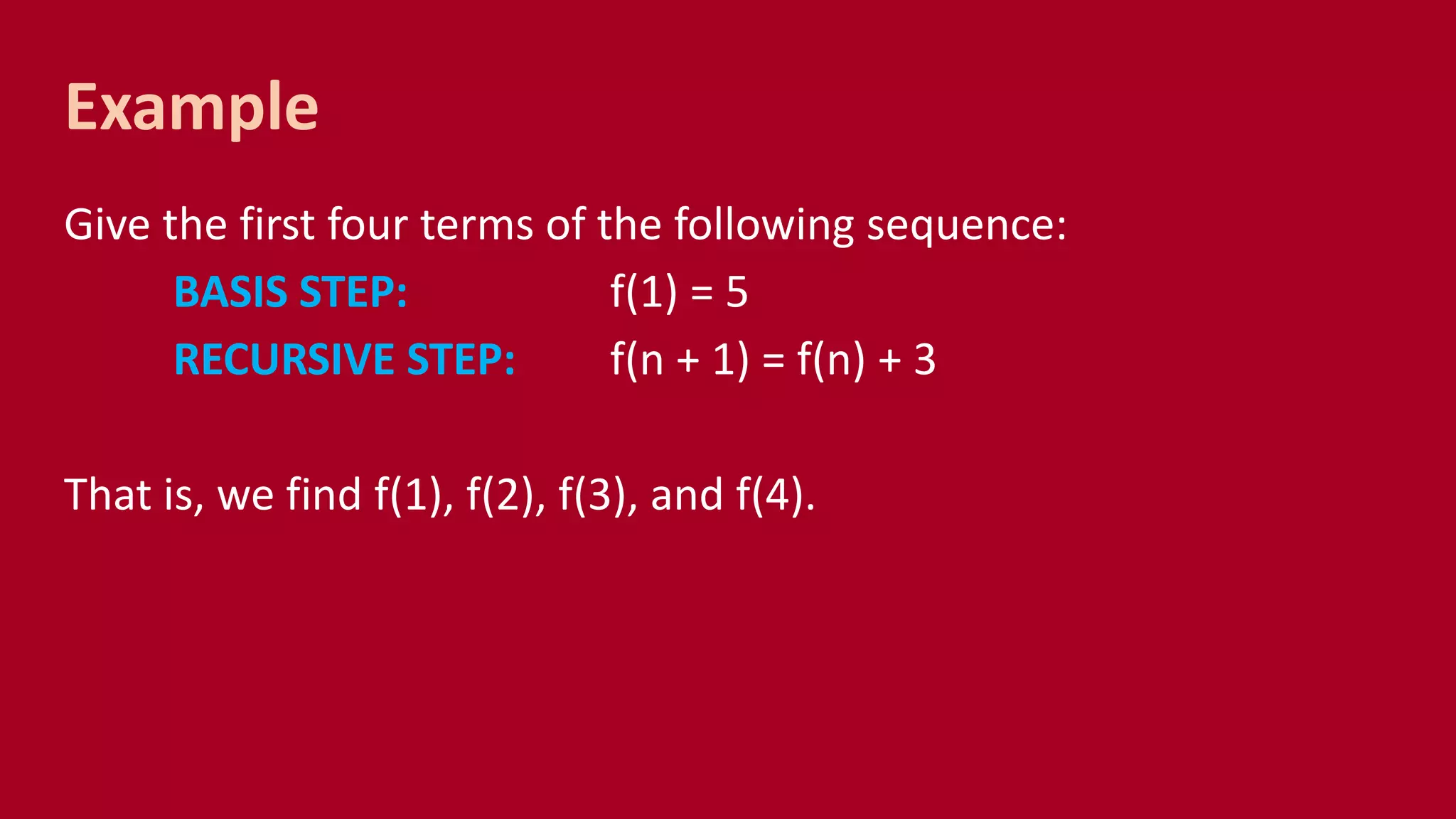 Example

Give the first four terms of the following sequence:

BASIS STEP: $f(1) = 5$

RECURSIVE STEP: $f(n + 1) = f(n) + 3$

That is, we find $f(1)$, $f(2)$, $f(3)$, and $f(4)$.